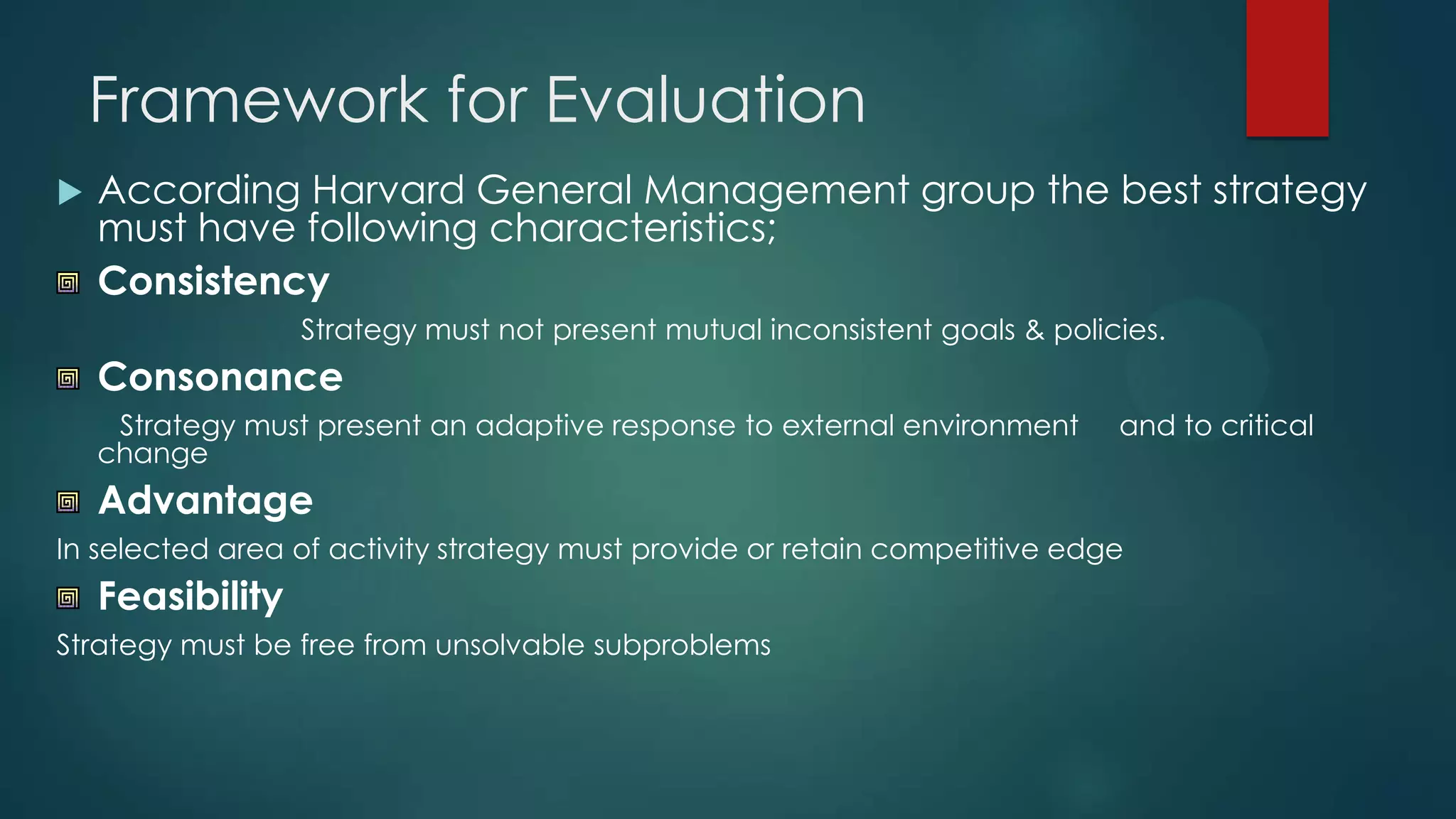 Framework for Evaluation

According Harvard General Management group the best strategy must have following characteristics;

Consistency

Strategy must not present mutual inconsistent goals & policies.

Consonance

Strategy must present an adaptive response to external environment and to critical change

Advantage

In selected area of activity strategy must provide or retain competitive edge

Feasibility

Strategy must be free from unsolvable subproblems